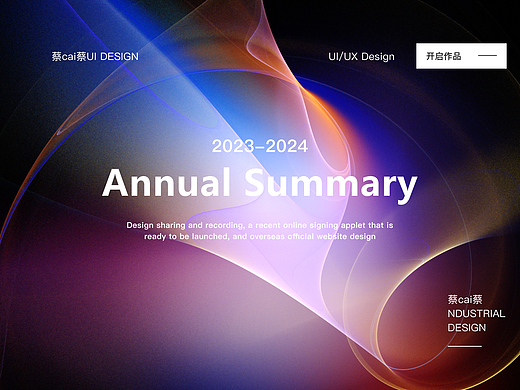 蔡cai蔡UI DESIGN

UI/UX Design

开启作品

2023–2024

Annual Summary

Design sharing and recording, a recent online signing applet that is ready to be launched, and overseas official website design

蔡cai蔡
NDUSTRIAL
DESIGN